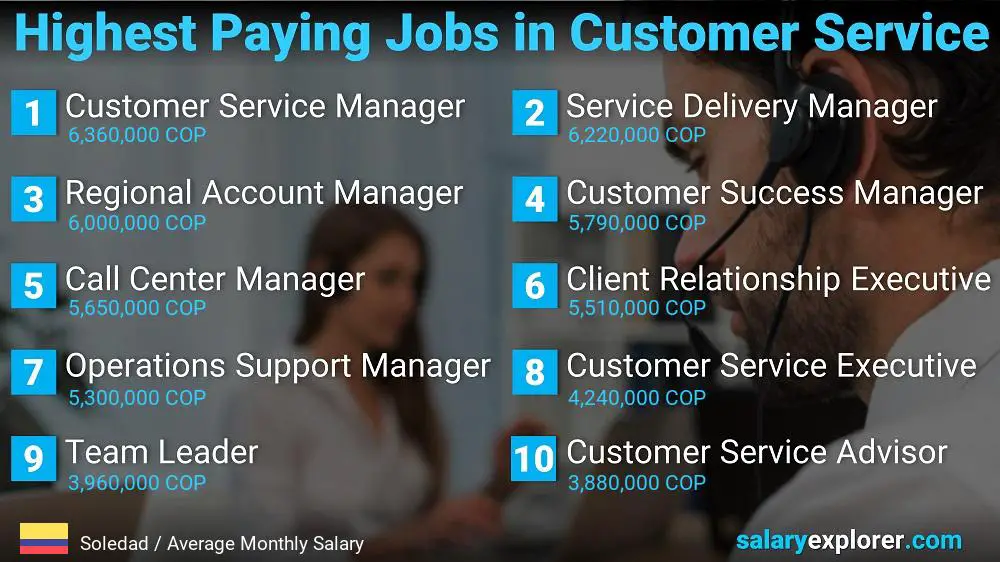 Highest Paying Jobs in Customer Service

1 Customer Service Manager
6,360,000 COP

2 Service Delivery Manager
6,220,000 COP

3 Regional Account Manager
6,000,000 COP

4 Customer Success Manager
5,790,000 COP

5 Call Center Manager
5,650,000 COP

6 Client Relationship Executive
5,510,000 COP

7 Operations Support Manager
5,300,000 COP

8 Customer Service Executive
4,240,000 COP

9 Team Leader
3,960,000 COP

10 Customer Service Advisor
3,880,000 COP

Soledad / Average Monthly Salary

salaryexplorer.com